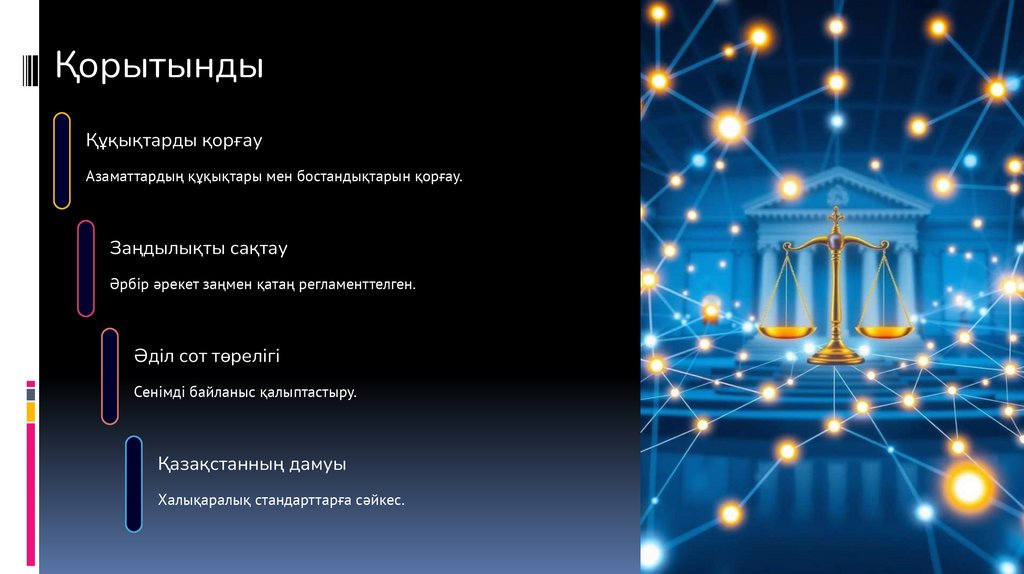 Қорытынды

Құқықтарды қорғау

Азаматтардың құқықтары мен бостандықтарын қорғау.

Заңдылықты сақтау

Әрбір әрекет заңмен қатаң регламенттелген.

Әділ сот төрелігі

Сенімді байланыс қалыптастыру.

Қазақстанның дамуы

Халықаралық стандарттарға сәйкес.